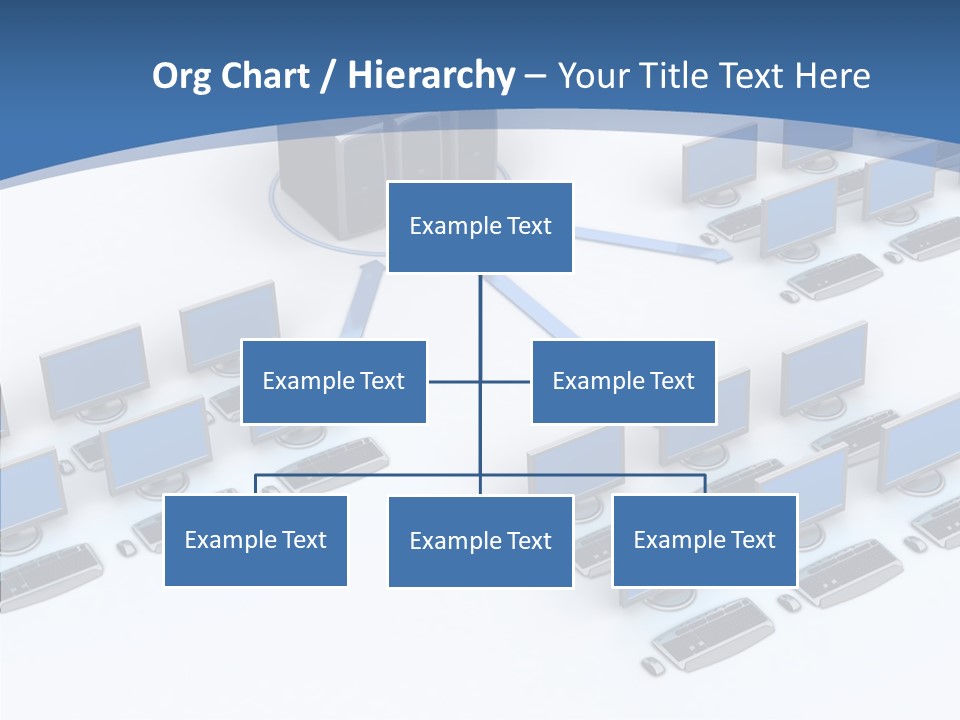 Org Chart / Hierarchy – Your Title Text Here

Example Text

Example Text

Example Text

Example Text

Example Text

Example Text